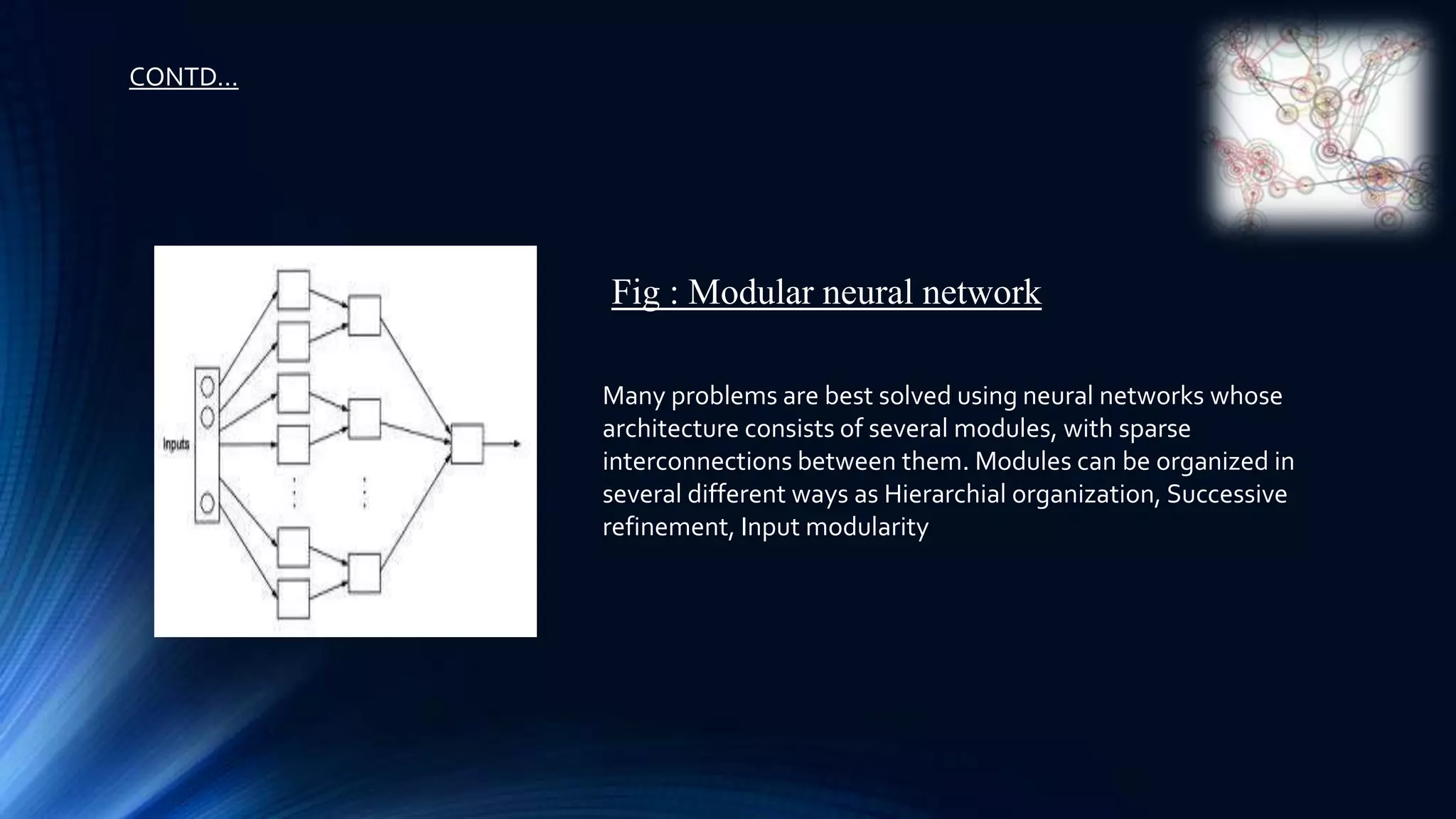 CONTD…

Inputs

Fig : Modular neural network

Many problems are best solved using neural networks whose architecture consists of several modules, with sparse interconnections between them. Modules can be organized in several different ways as Hierarchial organization, Successive refinement, Input modularity